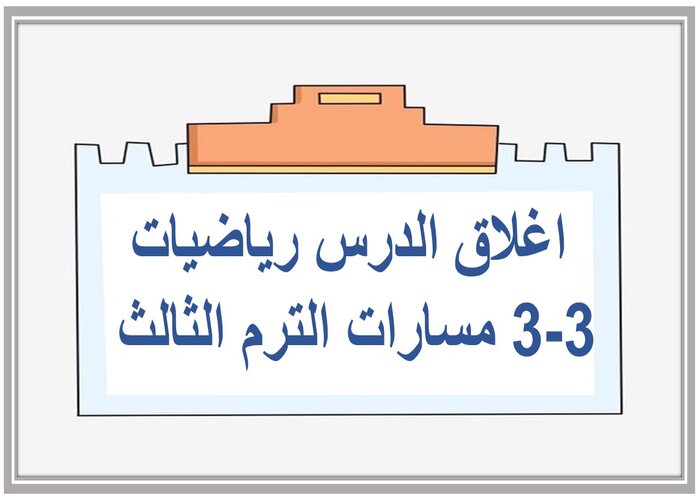 اغلاق الدرس رياضيات
3-3 مسارات الترم الثالث